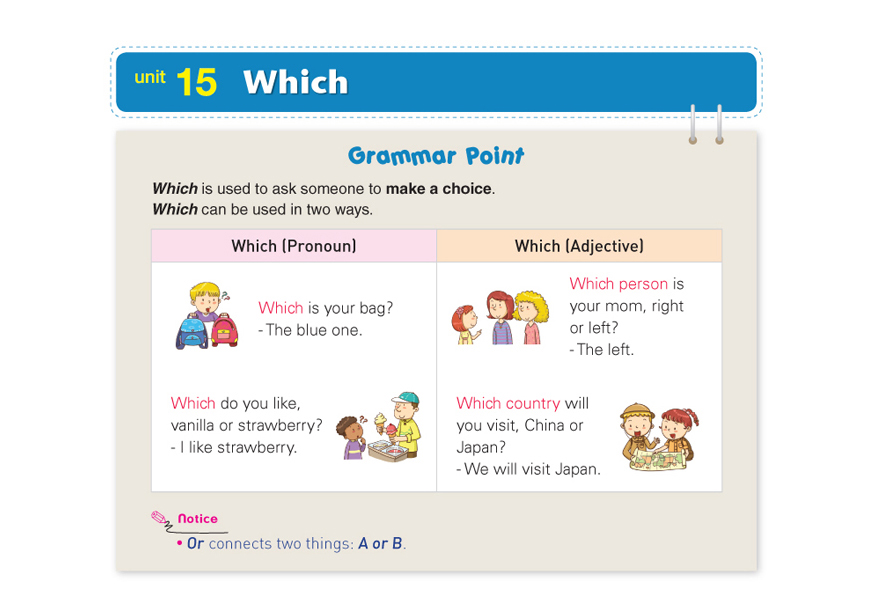 unit 15 Which

Grammar Point

Which is used to ask someone to make a choice.
Which can be used in two ways.

| Which (Pronoun) | Which (Adjective) |
|---|---|
| Which is your bag? - The blue one. | Which person is your mom, right or left? - The left. |
| Which do you like, vanilla or strawberry? - I like strawberry. | Which country will you visit, China or Japan? - We will visit Japan. |

Notice
• Or connects two things: A or B.